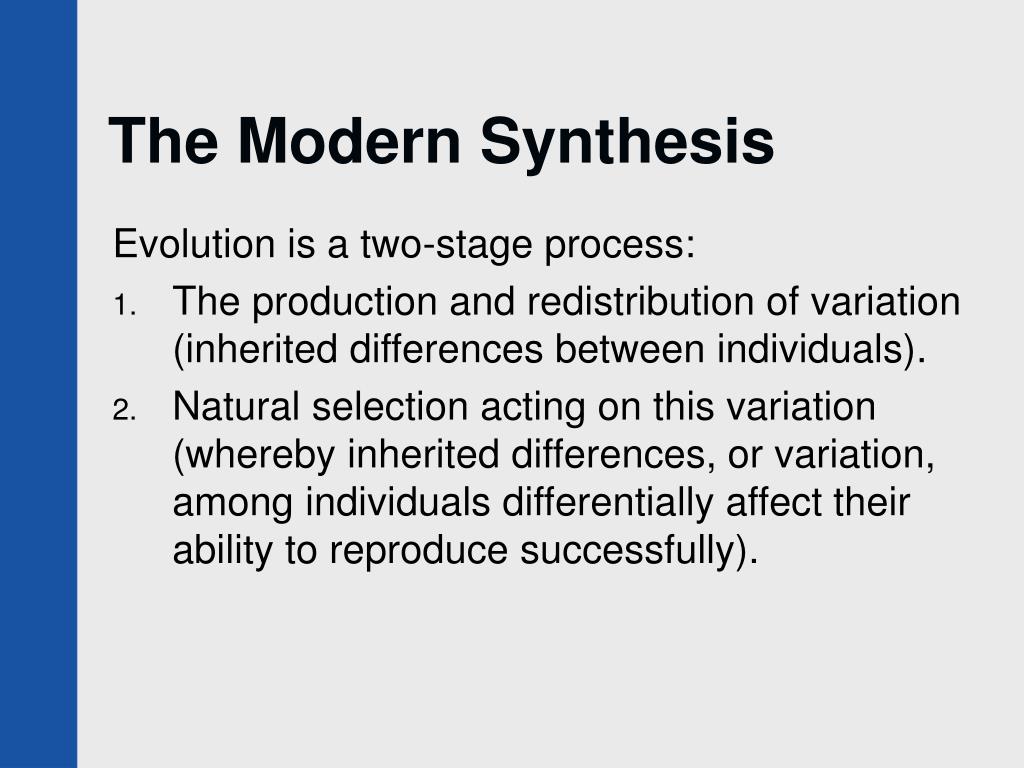 The Modern Synthesis

Evolution is a two-stage process:

1. The production and redistribution of variation (inherited differences between individuals).
2. Natural selection acting on this variation (whereby inherited differences, or variation, among individuals differentially affect their ability to reproduce successfully).